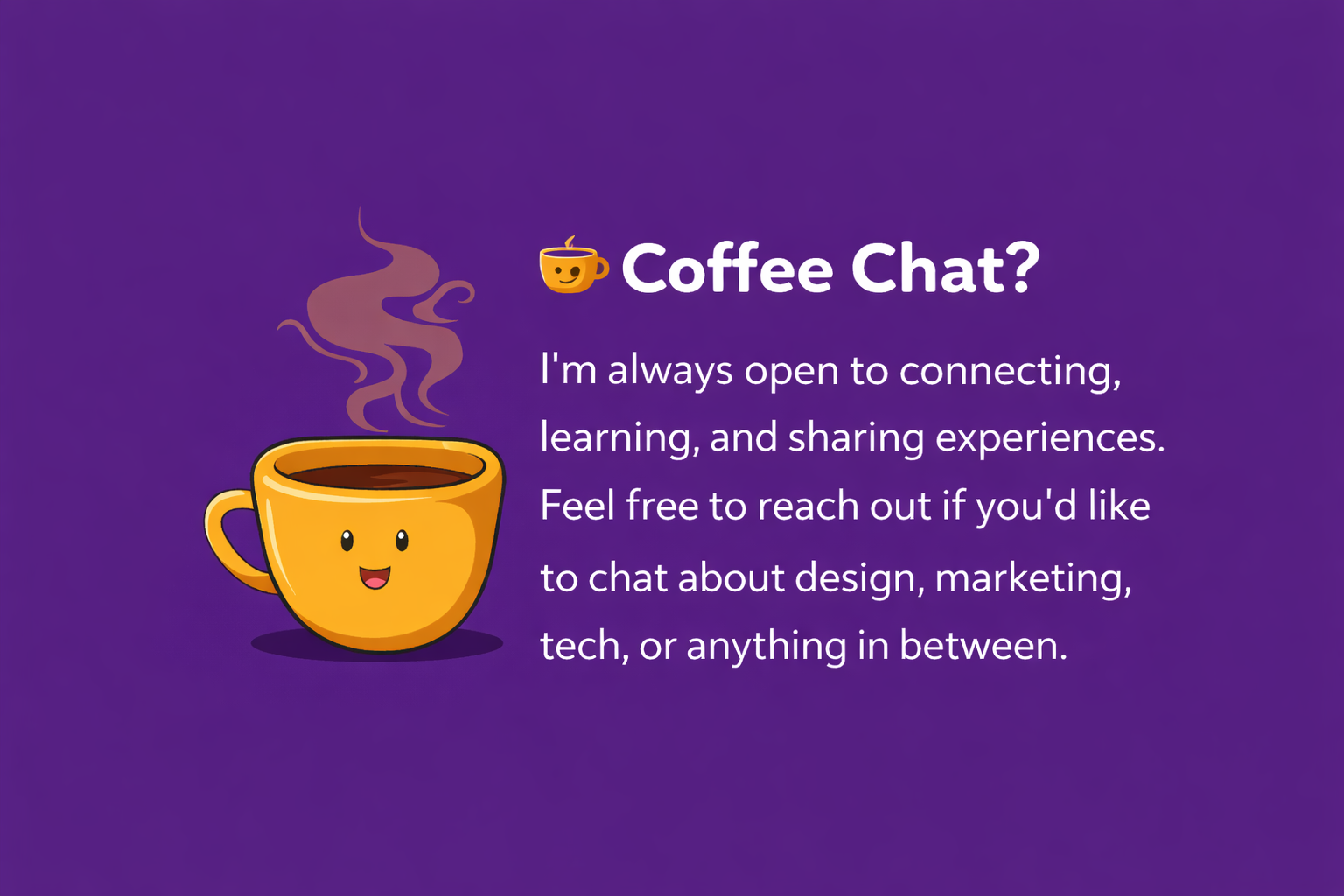 Coffee Chat?

I'm always open to connecting, learning, and sharing experiences. Feel free to reach out if you'd like to chat about design, marketing, tech, or anything in between.